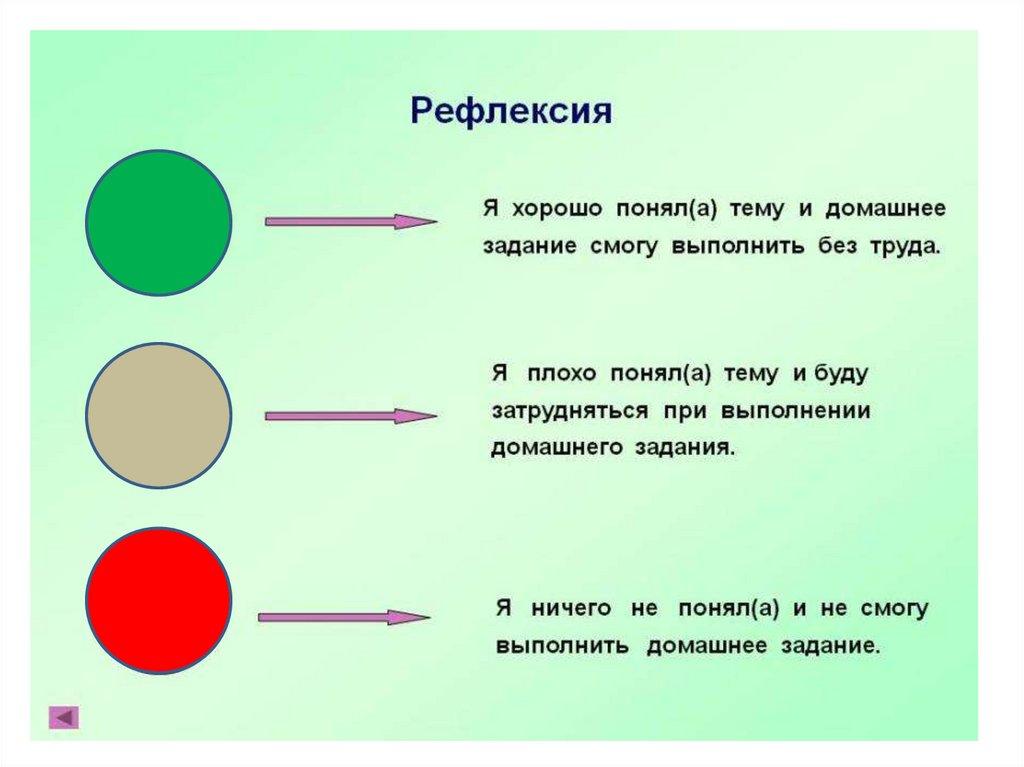 Рефлексия

Я хорошо понял(а) тему и домашнее задание смогу выполнить без труда.

Я плохо понял(а) тему и буду затрудняться при выполнении домашнего задания.

Я ничего не понял(а) и не смогу выполнить домашнее задание.